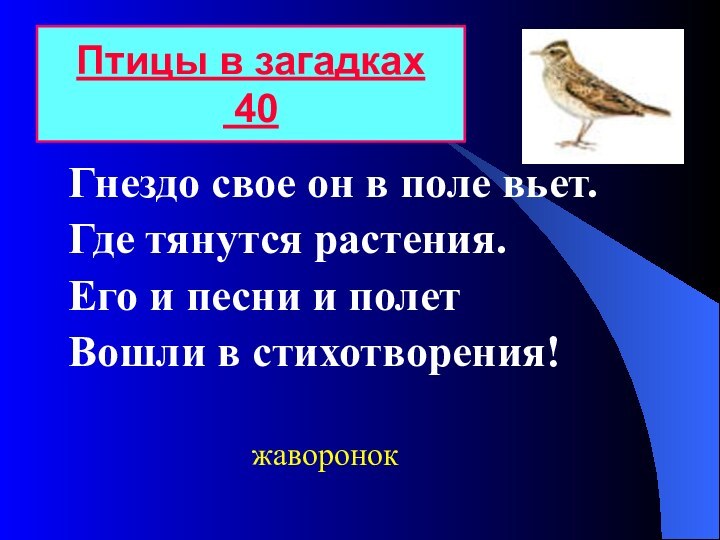 Птицы в загадках
40

Гнездо свое он в поле вьет.
Где тянутся растения.
Его и песни и полет
Вошли в стихотворения!

жаворонок